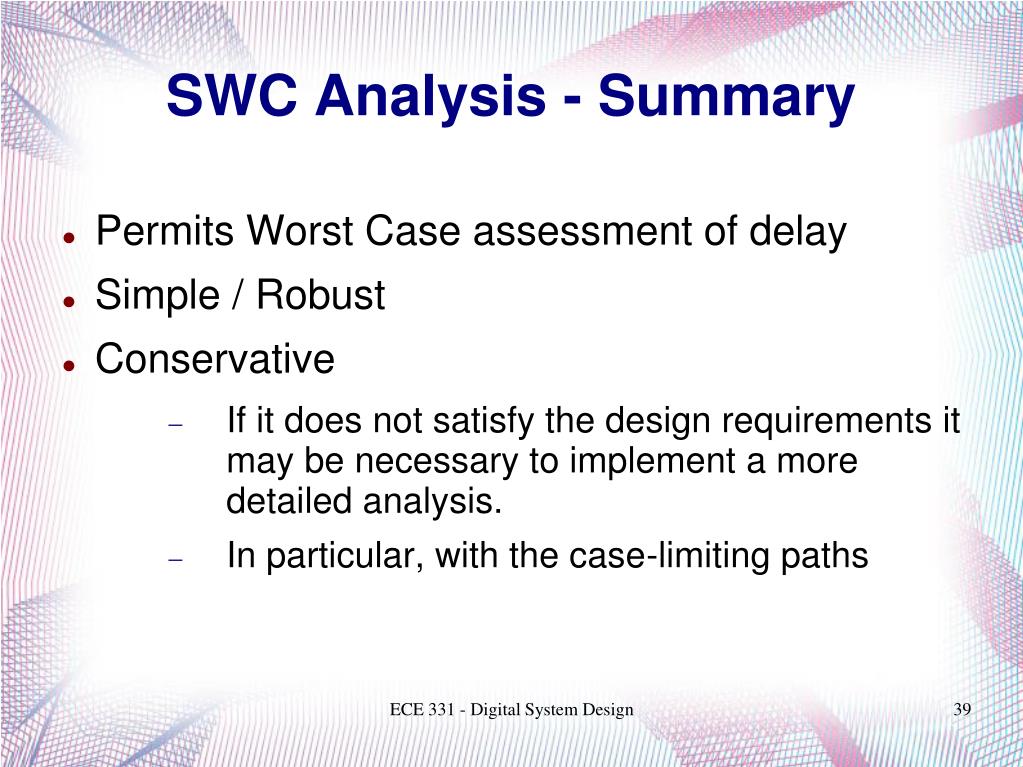 SWC Analysis - Summary

- Permits Worst Case assessment of delay
- Simple / Robust
- Conservative
  - If it does not satisfy the design requirements it may be necessary to implement a more detailed analysis.
  - In particular, with the case-limiting paths

ECE 331 - Digital System Design

39